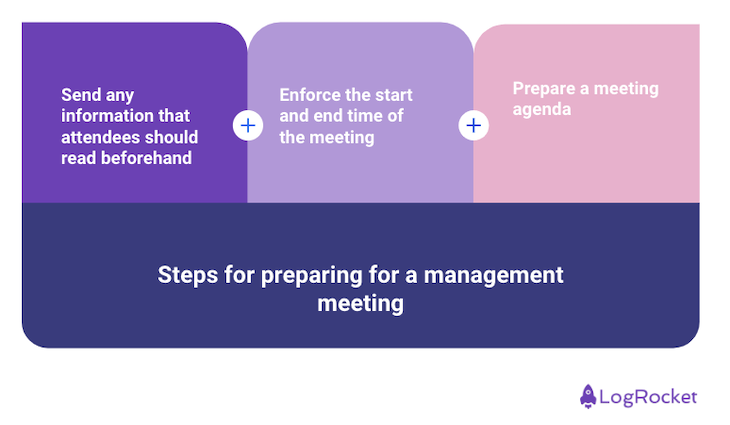 Send any information that attendees should read beforehand

+

Enforce the start and end time of the meeting

+

Prepare a meeting agenda

Steps for preparing for a management meeting

LogRocket